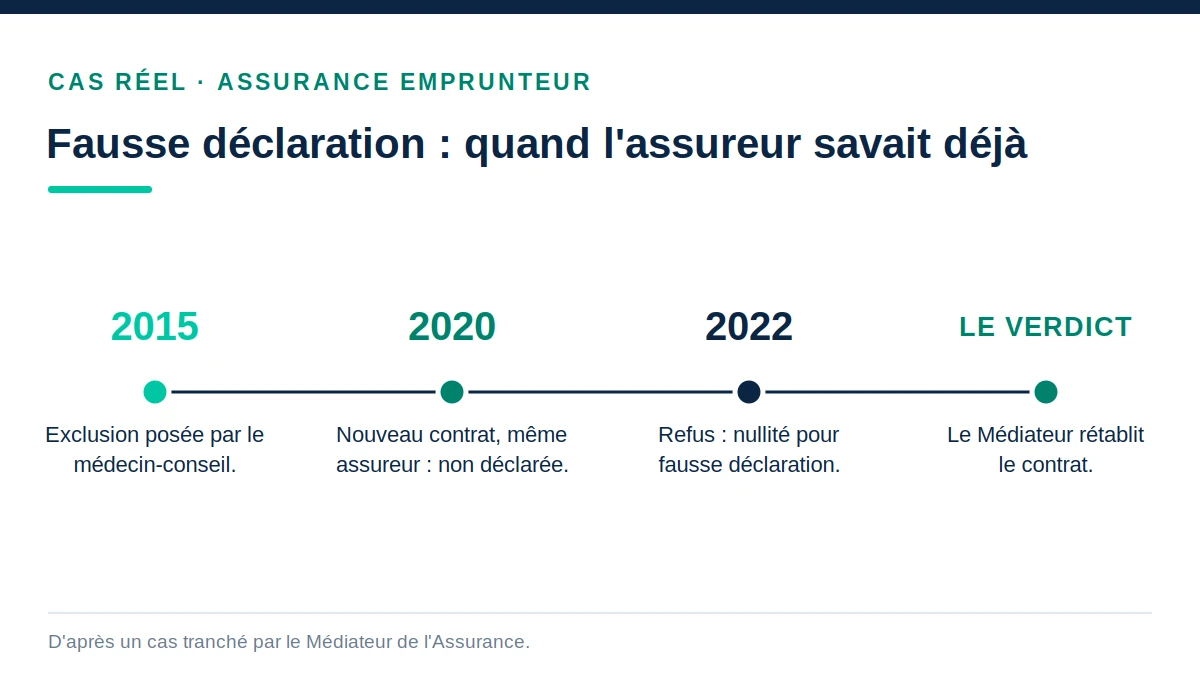 CAS RÉEL · ASSURANCE EMPRUNTEUR

Fausse déclaration : quand l'assureur savait déjà

2015

Exclusion posée par le médecin-conseil.

2020

Nouveau contrat, même assureur : non déclarée.

2022

Refus : nullité pour fausse déclaration.

LE VERDICT

Le Médiateur rétablit le contrat.

D'après un cas tranché par le Médiateur de l'Assurance.